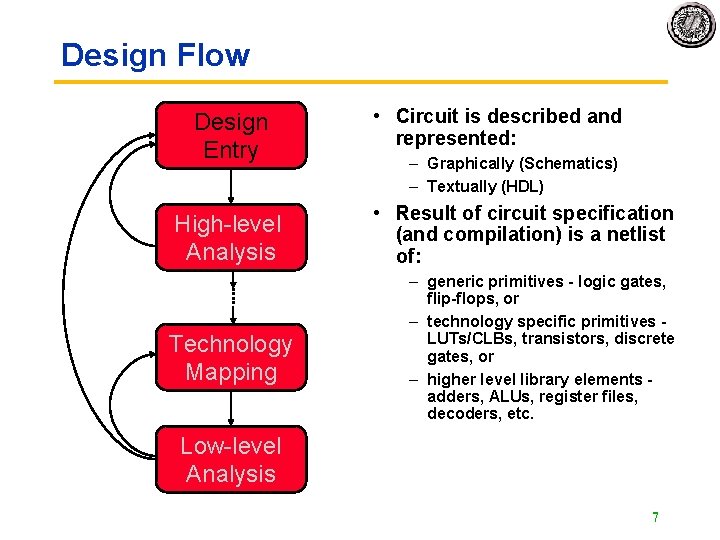 Design Flow

Design Entry

High-level Analysis

Technology Mapping

Low-level Analysis

• Circuit is described and represented:
– Graphically (Schematics)
– Textually (HDL)

• Result of circuit specification (and compilation) is a netlist of:
– generic primitives - logic gates, flip-flops, or
– technology specific primitives - LUTs/CLBs, transistors, discrete gates, or
– higher level library elements - adders, ALUs, register files, decoders, etc.

7